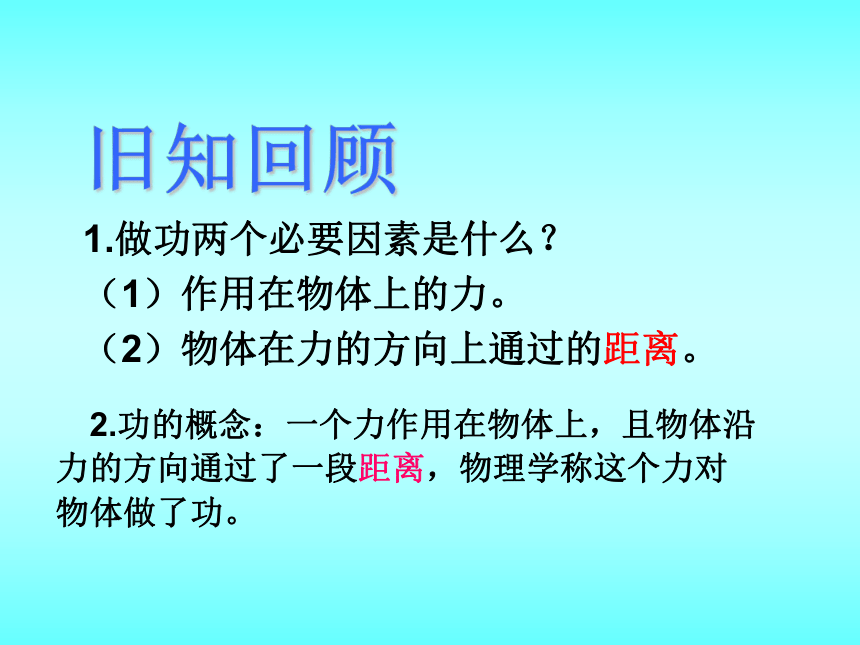 旧知回顾

1.做功两个必要因素是什么？

（1）作用在物体上的力。

（2）物体在力的方向上通过的距离。

2.功的概念：一个力作用在物体上，且物体沿力的方向通过了一段距离，物理学称这个力对物体做了功。